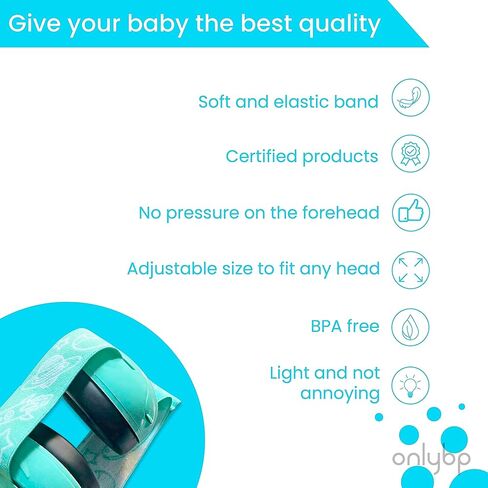 Give your baby the best quality

Soft and elastic band

Certified products

No pressure on the forehead

Adjustable size to fit any head

BPA free

Light and not annoying

onlybp